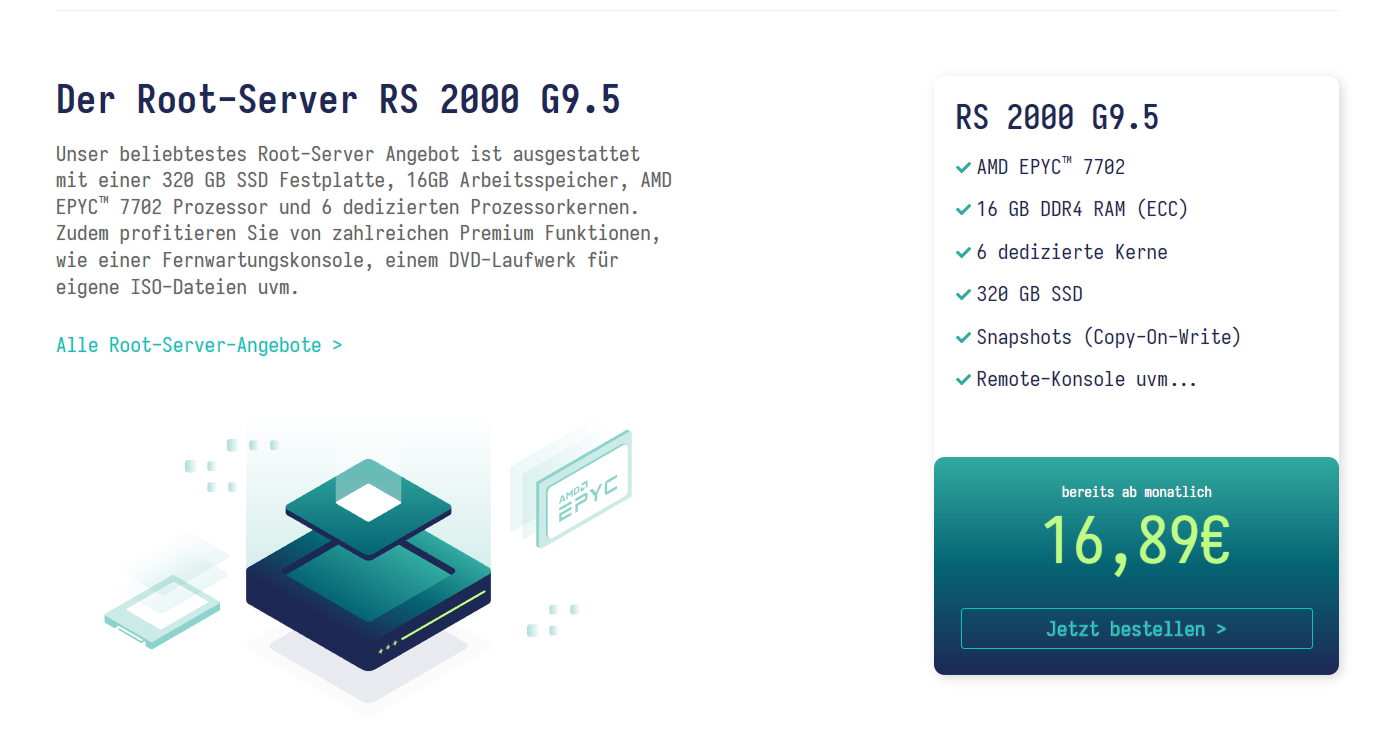 Der Root-Server RS 2000 G9.5

Unser beliebtestes Root-Server Angebot ist ausgestattet mit einer 320 GB SSD Festplatte, 16GB Arbeitsspeicher, AMD EPYC™ 7702 Prozessor und 6 dedizierten Prozessorkernen. Zudem profitieren Sie von zahlreichen Premium Funktionen, wie einer Fernwartungskonsole, einem DVD-Laufwerk für eigene ISO-Dateien uvm.

Alle Root-Server-Angebote >

AMD EPYC

RS 2000 G9.5

AMD EPYC™ 7702

16 GB DDR4 RAM (ECC)

6 dedizierte Kerne

320 GB SSD

Snapshots (Copy-On-Write)

Remote-Konsole uvm...

bereits ab monatlich

16,89€

Jetzt bestellen >